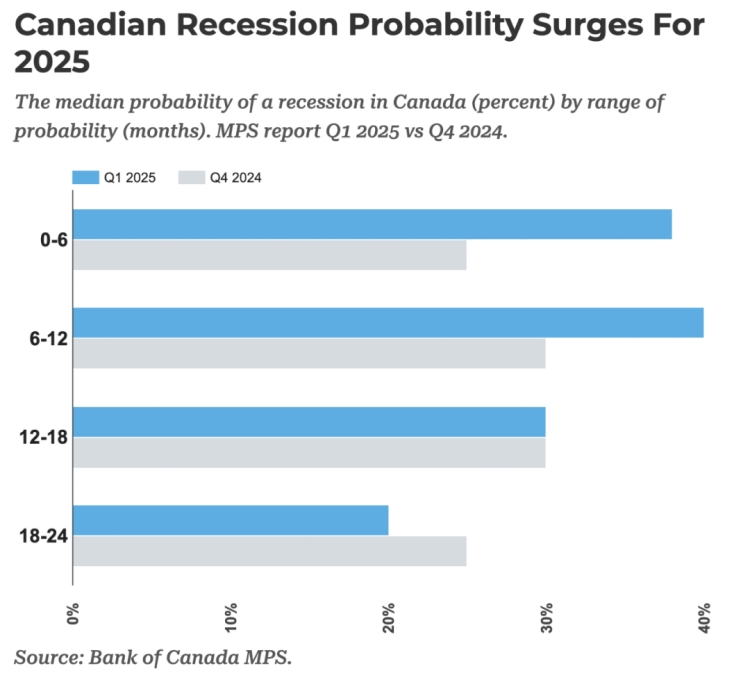 Canadian Recession Probability Surges For 2025

The median probability of a recession in Canada (percent) by range of probability (months). MPS report Q1 2025 vs Q4 2024.

Q1 2025
Q4 2024

0-6
6-12
12-18
18-24

0%
10%
20%
30%
40%

Source: Bank of Canada MPS.